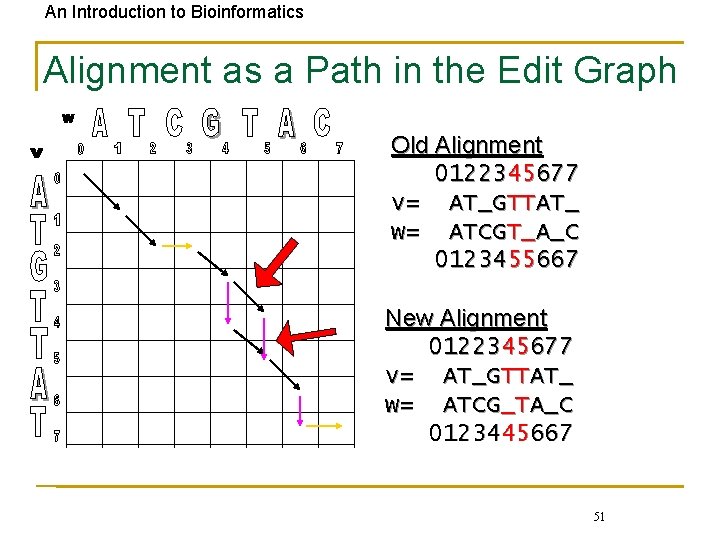 An Introduction to Bioinformatics

Alignment as a Path in the Edit Graph

w A T C G T A C
0 1 2 3 4 5 6 7

v
A T G T T A T
0 1 2 3 4 5 6 7

Old Alignment
0122345677
v= AT_GTTAT_
w= ATCGT_A_C
0123455667

New Alignment
0122345677
v= AT_GTTAT_
w= ATCG_TA_C
0123445667

51